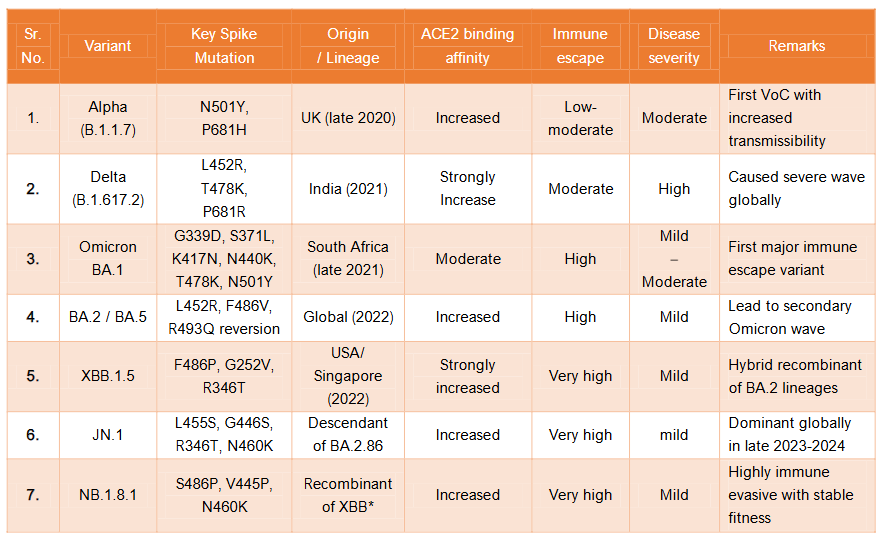 | Sr. No. | Variant | Key Spike Mutation | Origin / Lineage | ACE2 binding affinity | Immune escape | Disease severity | Remarks |
|---|---|---|---|---|---|---|---|
| 1. | Alpha (B.1.1.7) | N501Y, P681H | UK (late 2020) | Increased | Low-moderate | Moderate | First VoC with increased transmissibility |
| 2. | Delta (B.1.617.2) | L452R, T478K, P681R | India (2021) | Strongly Increase | Moderate | High | Caused severe wave globally |
| 3. | Omicron BA.1 | G339D, S371L, K417N, N440K, T478K, N501Y | South Africa (late 2021) | Moderate | High | Mild – Moderate | First major immune escape variant |
| 4. | BA.2 / BA.5 | L452R, F486V, R493Q reversion | Global (2022) | Increased | High | Mild | Lead to secondary Omicron wave |
| 5. | XBB.1.5 | F486P, G252V, R346T | USA/ Singapore (2022) | Strongly increased | Very high | Mild | Hybrid recombinant of BA.2 lineages |
| 6. | JN.1 | L455S, G446S, R346T, N460K | Descendant of BA.2.86 | Increased | Very high | mild | Dominant globally in late 2023-2024 |
| 7. | NB.1.8.1 | S486P, V445P, N460K | Recombinant of XBB* | Increased | Very high | Mild | Highly immune evasive with stable fitness |